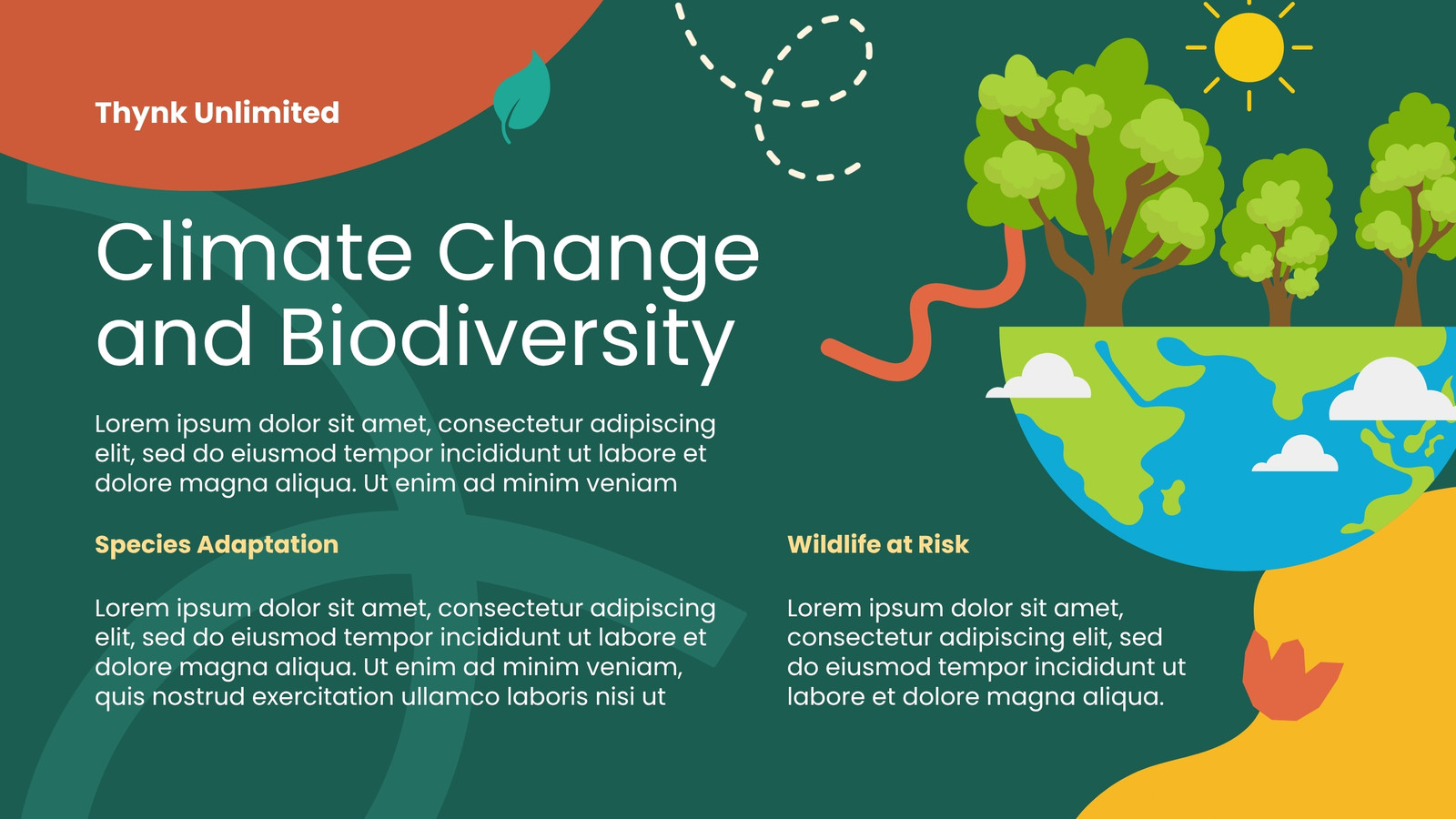 Thynk Unlimited

Climate Change and Biodiversity

Lorem ipsum dolor sit amet, consectetur adipiscing elit, sed do eiusmod tempor incididunt ut labore et dolore magna aliqua. Ut enim ad minim veniam

Species Adaptation

Lorem ipsum dolor sit amet, consectetur adipiscing elit, sed do eiusmod tempor incididunt ut labore et dolore magna aliqua. Ut enim ad minim veniam, quis nostrud exercitation ullamco laboris nisi ut

Wildlife at Risk

Lorem ipsum dolor sit amet, consectetur adipiscing elit, sed do eiusmod tempor incididunt ut labore et dolore magna aliqua.